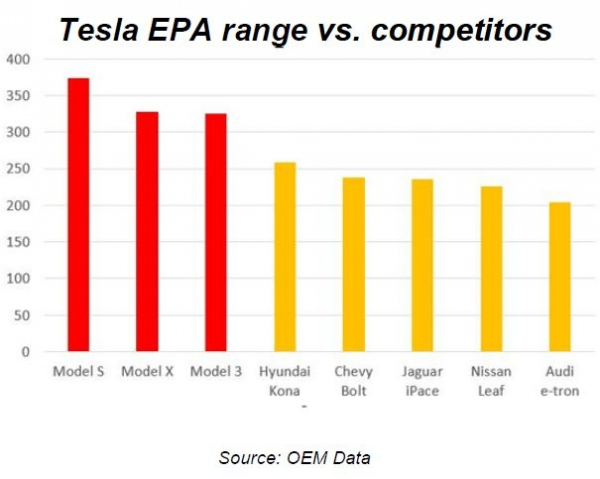 Tesla EPA range vs. competitors

400
350
300
250
200
150
100
50
0

Model S
Model X
Model 3
Hyundai Kona
-
Chevy Bolt
Jaguar iPace
Nissan Leaf
Audi e-tron

Source: OEM Data